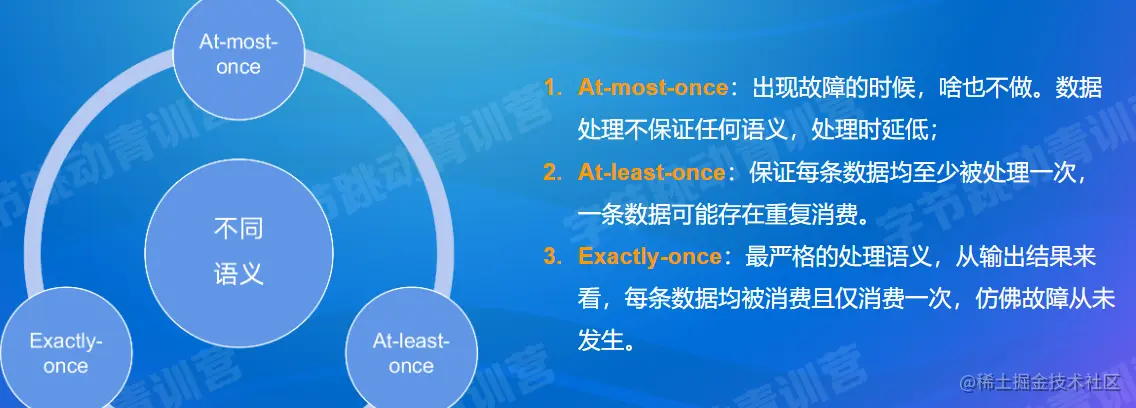 At-most-once

不同语义

Exactly-once

At-least-once

1. At-most-once：出现故障的时候，啥也不做。数据处理不保证任何语义，处理时延低；

2. At-least-once：保证每条数据均至少被处理一次，一条数据可能存在重复消费。

3. Exactly-once：最严格的处理语义，从输出结果来看，每条数据均被消费且仅消费一次，仿佛故障从未发生。

字节跳动青训营

@稀土掘金技术社区